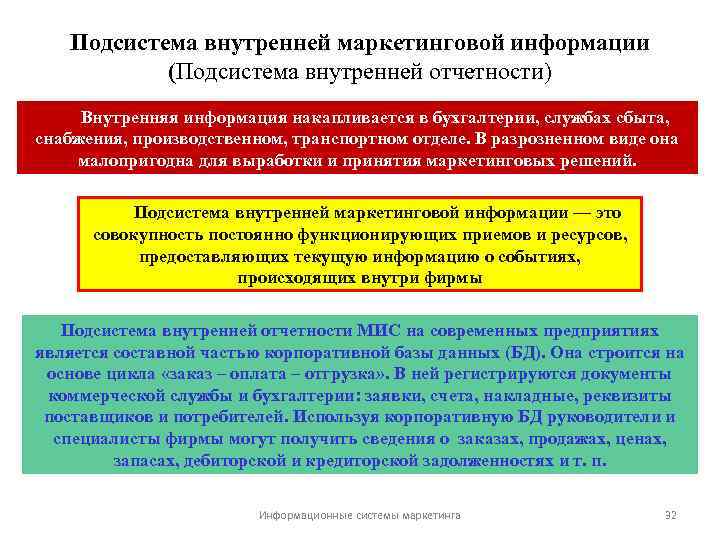 Подсистема внутренней маркетинговой информации
(Подсистема внутренней отчетности)

Внутренняя информация накапливается в бухгалтерии, службах сбыта, снабжения, производственном, транспортном отделе. В разрозненном виде она малопригодна для выработки и принятия маркетинговых решений.

Подсистема внутренней маркетинговой информации — это совокупность постоянно функционирующих приемов и ресурсов, предоставляющих текущую информацию о событиях, происходящих внутри фирмы

Подсистема внутренней отчетности МИС на современных предприятиях является составной частью корпоративной базы данных (БД). Она строится на основе цикла «заказ – оплата – отгрузка». В ней регистрируются документы коммерческой службы и бухгалтерии: заявки, счета, накладные, реквизиты поставщиков и потребителей. Используя корпоративную БД руководители и специалисты фирмы могут получить сведения о заказах, продажах, ценах, запасах, дебиторской и кредиторской задолженностях и т. п.

Информационные системы маркетинга

32